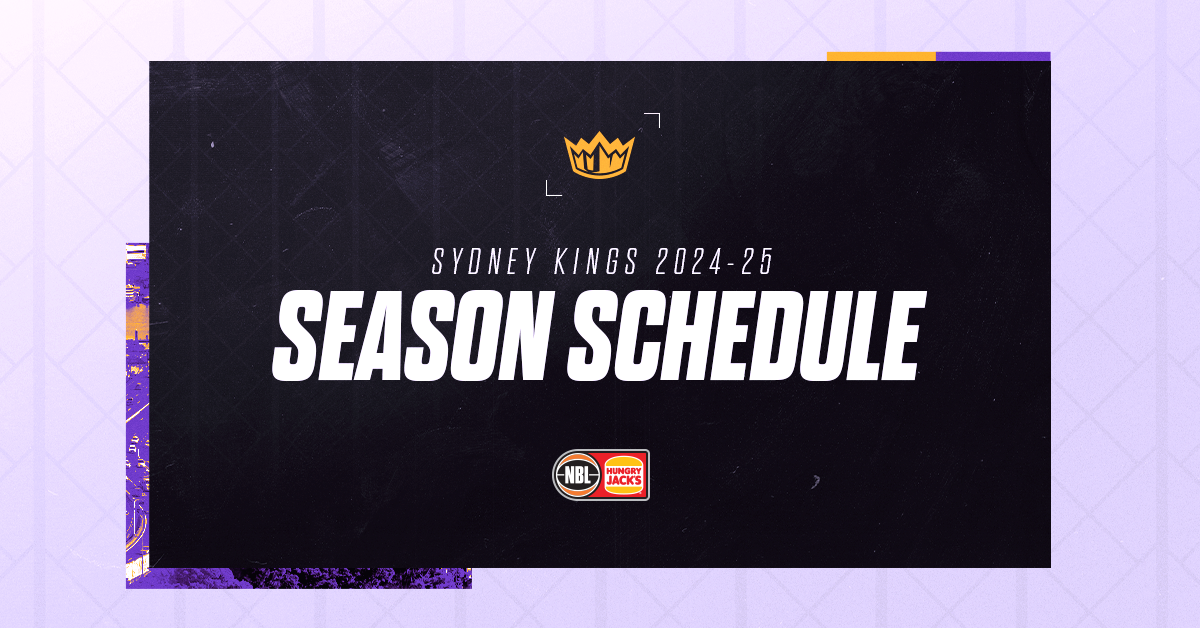 SYDNEY KINGS 2024-25
SEASON SCHEDULE

NBL HUNGRY JACK'S